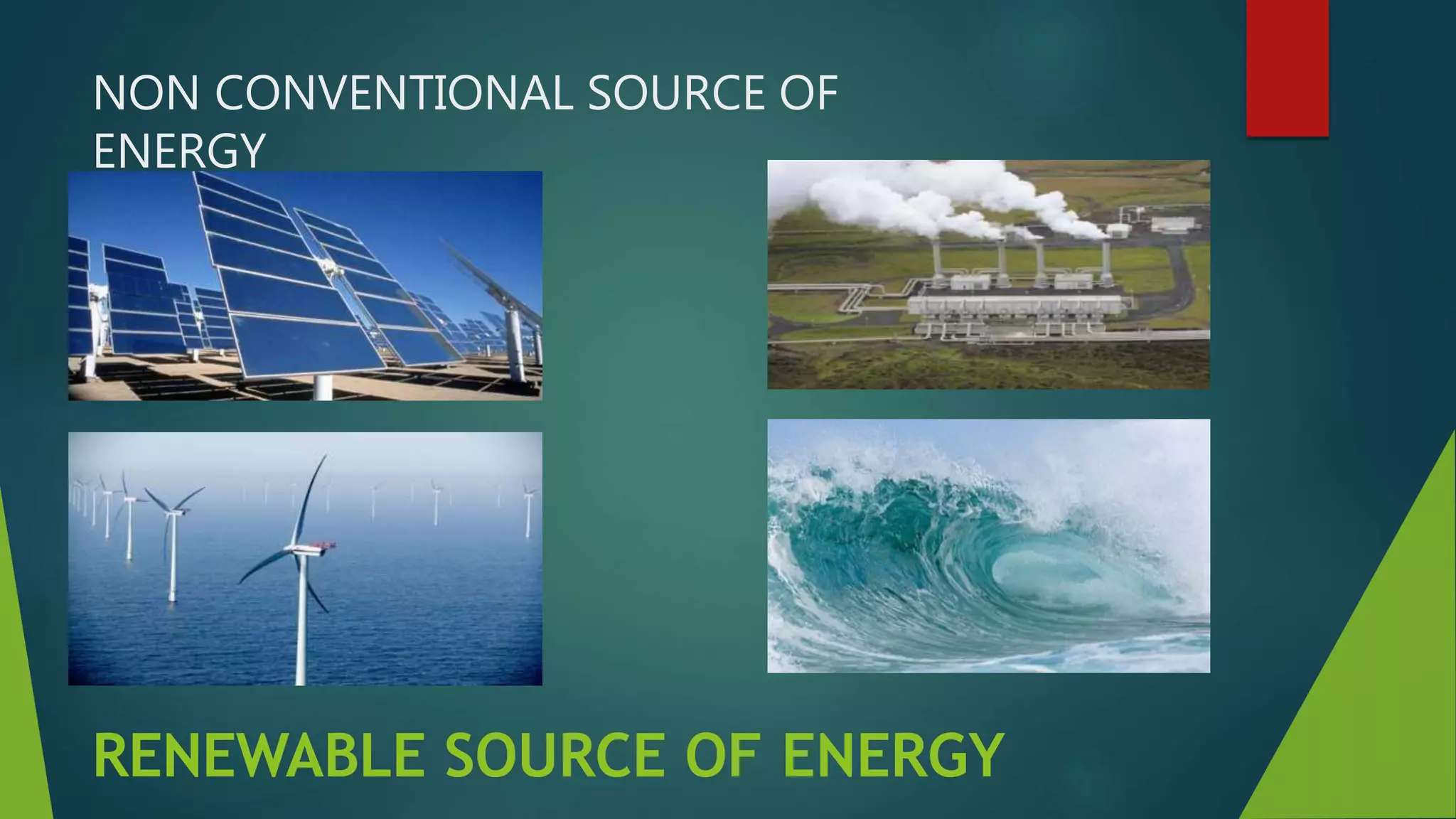 NON CONVENTIONAL SOURCE OF ENERGY

RENEWABLE SOURCE OF ENERGY